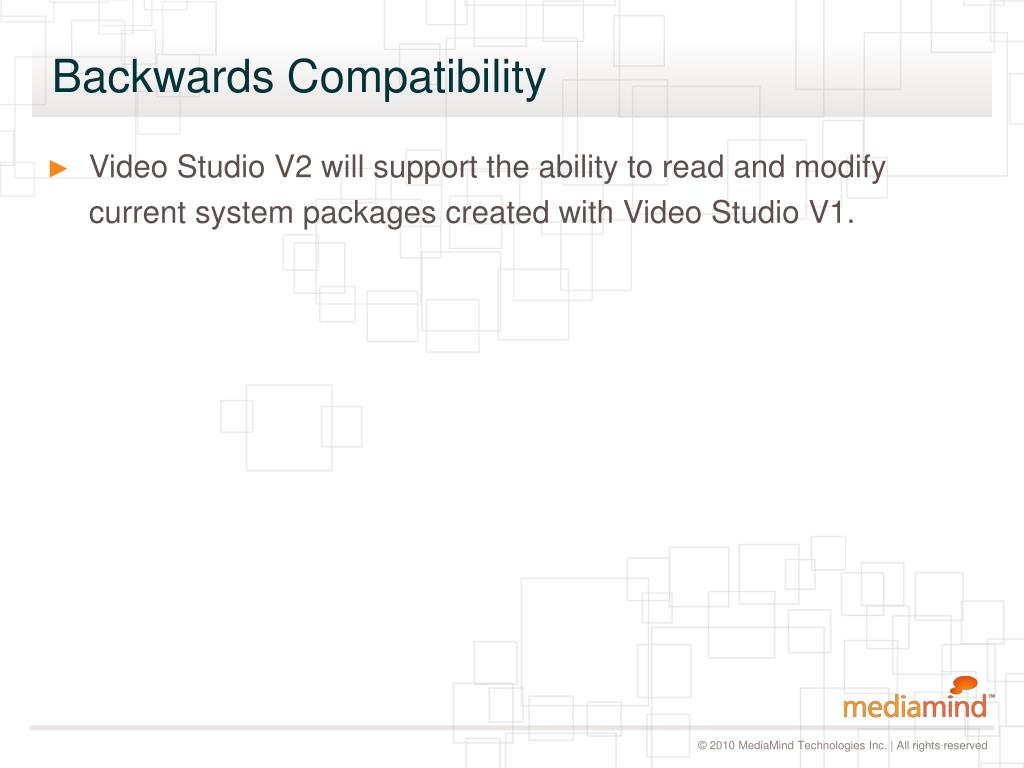 Backwards Compatibility

► Video Studio V2 will support the ability to read and modify current system packages created with Video Studio V1.

mediamind™

© 2010 MediaMind Technologies Inc. | All rights reserved